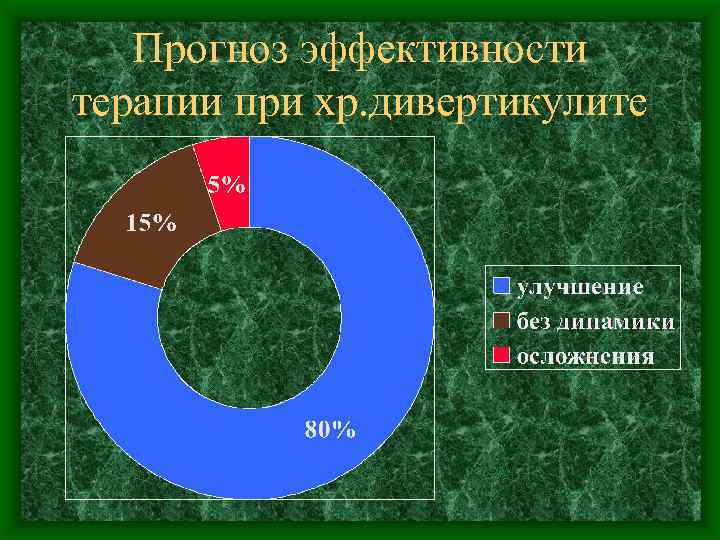 Прогноз эффективности терапии при хр.дивертикулите

5%

15%

80%

улучшение
без динамики
осложнения